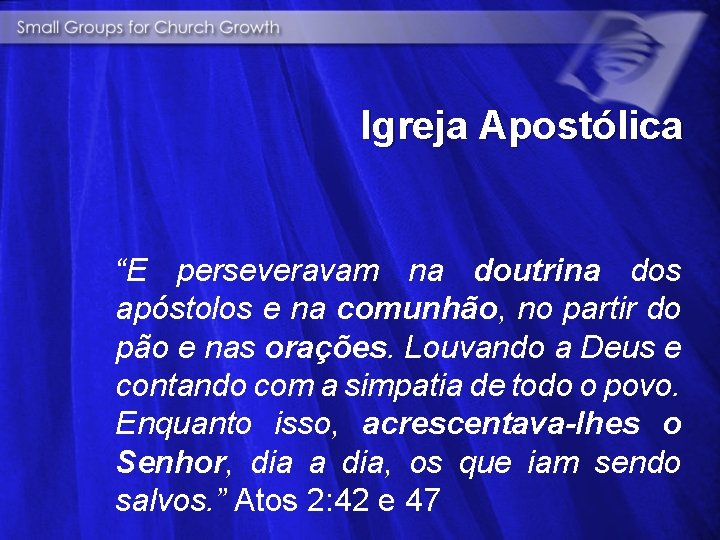 Small Groups for Church Growth

Igreja Apostólica

“E perseveravam na doutrina dos apóstolos e na comunhão, no partir do pão e nas orações. Louvando a Deus e contando com a simpatia de todo o povo. Enquanto isso, acrescentava-lhes o Senhor, dia a dia, os que iam sendo salvos.” Atos 2:42 e 47